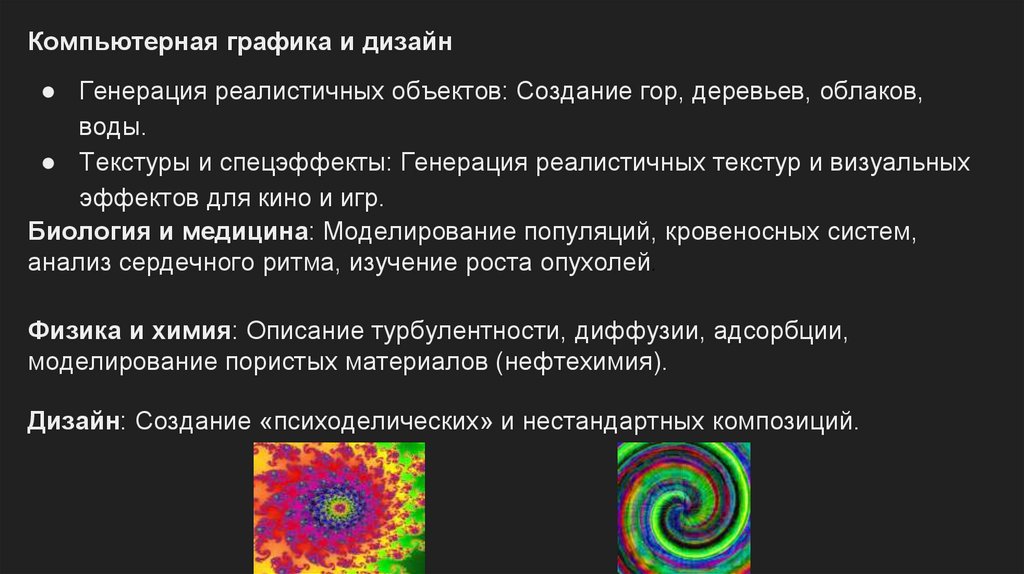 Компьютерная графика и дизайн

● Генерация реалистичных объектов: Создание гор, деревьев, облаков, воды.
● Текстуры и спецэффекты: Генерация реалистичных текстур и визуальных эффектов для кино и игр.

Биология и медицина: Моделирование популяций, кровеносных систем, анализ сердечного ритма, изучение роста опухолей

Физика и химия: Описание турбулентности, диффузии, адсорбции, моделирование пористых материалов (нефтехимия).

Дизайн: Создание «психоделических» и нестандартных композиций.